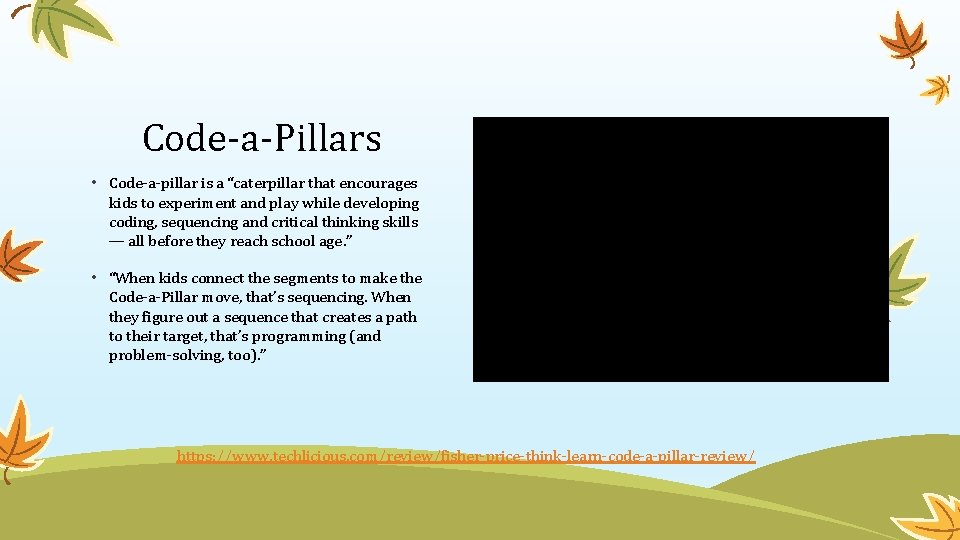 Code-a-Pillars

• Code-a-pillar is a "caterpillar that encourages kids to experiment and play while developing coding, sequencing and critical thinking skills — all before they reach school age."

• "When kids connect the segments to make the Code-a-Pillar move, that's sequencing. When they figure out a sequence that creates a path to their target, that's programming (and problem-solving, too)."

https://www.techlicious.com/review/fisher-price-think-learn-code-a-pillar-review/